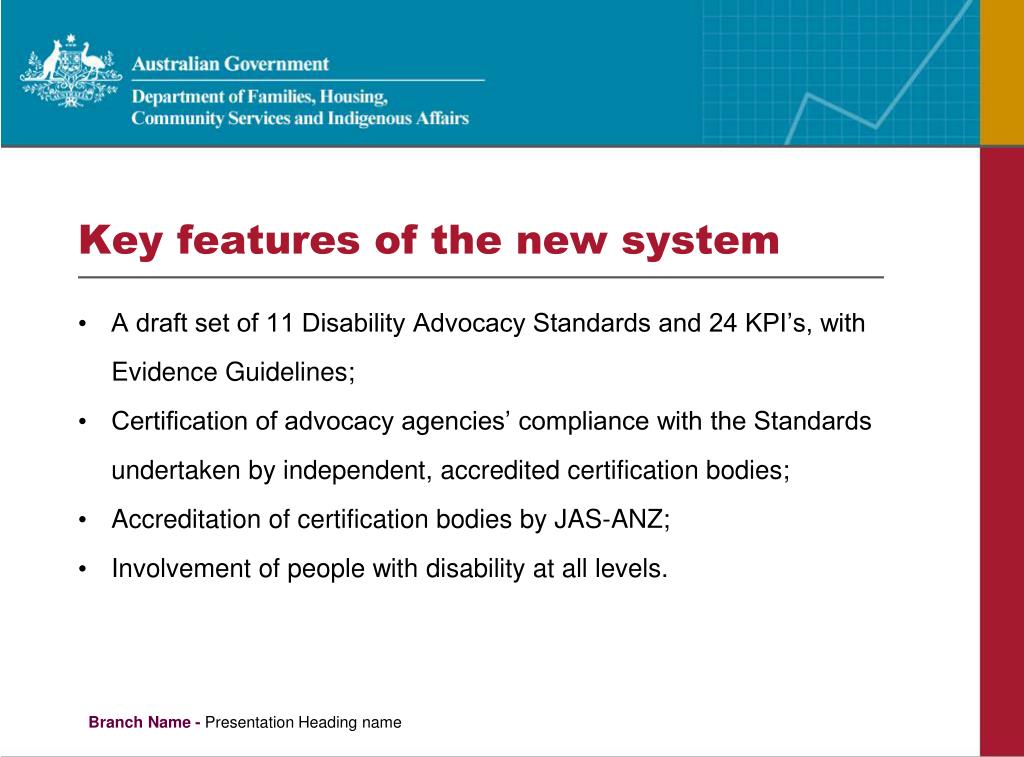 Australian Government

Department of Families, Housing, Community Services and Indigenous Affairs

Key features of the new system

• A draft set of 11 Disability Advocacy Standards and 24 KPI’s, with Evidence Guidelines;

• Certification of advocacy agencies’ compliance with the Standards undertaken by independent, accredited certification bodies;

• Accreditation of certification bodies by JAS-ANZ;

• Involvement of people with disability at all levels.

Branch Name - Presentation Heading name